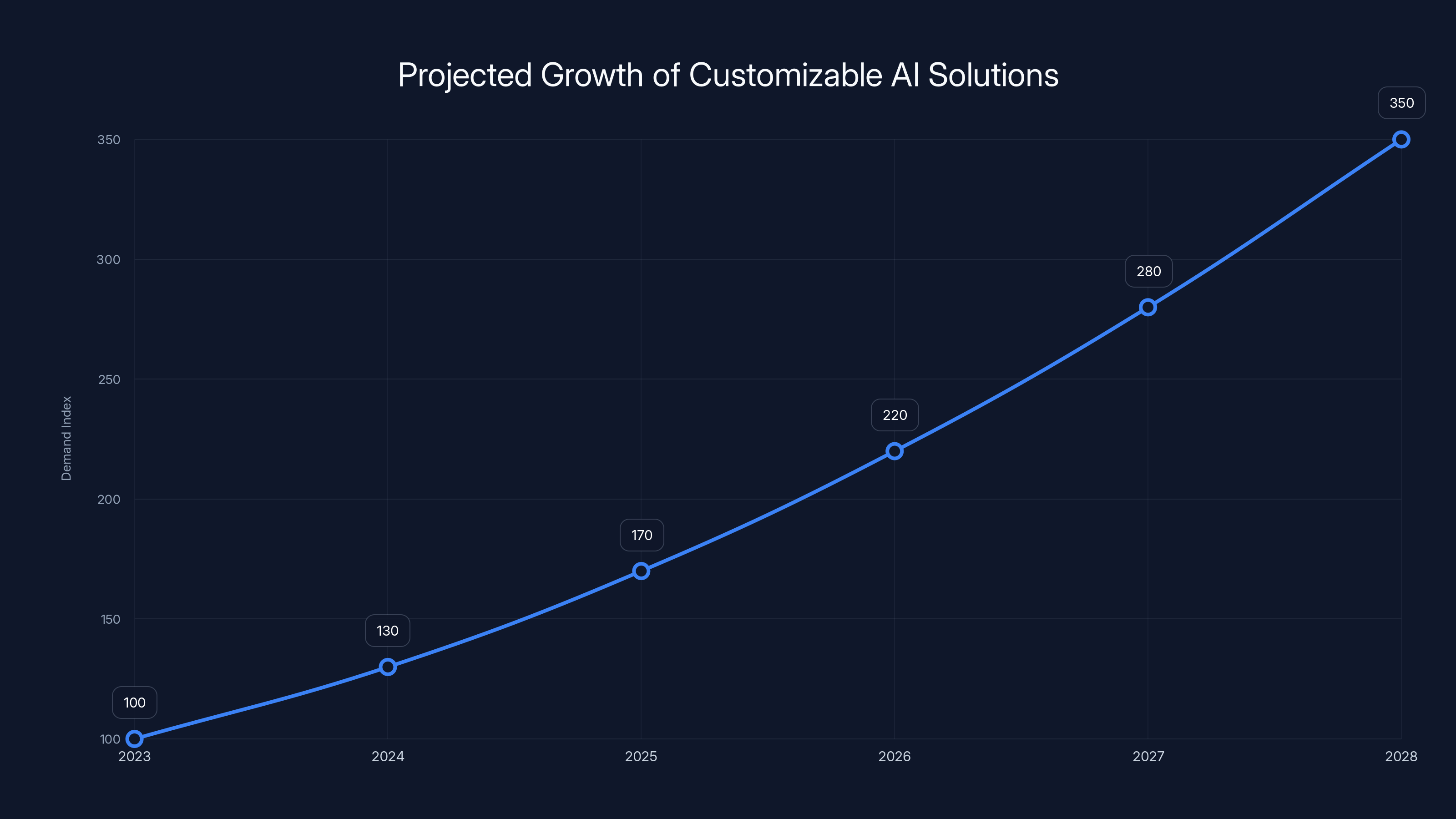 Projected Growth of Customizable AI Solutions

Demand Index

350
300
250
200
150
100

100
130
170
220
280
350

2023
2024
2025
2026
2027
2028